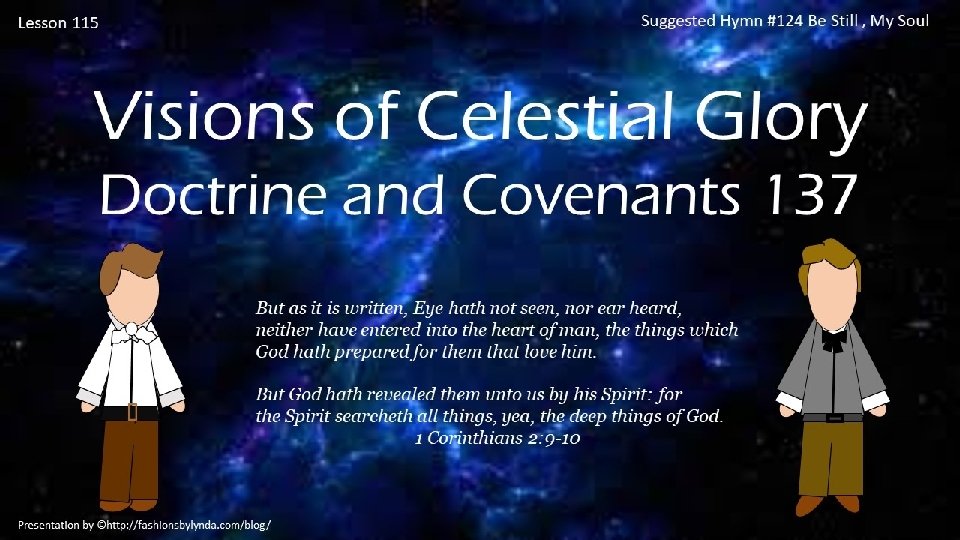 Lesson 115

Suggested Hymn #124 Be Still , My Soul

Visions of Celestial Glory
Doctrine and Covenants 137

But as it is written, Eye hath not seen, nor ear heard, neither have entered into the heart of man, the things which God hath prepared for them that love him.

But God hath revealed them unto us by his Spirit: for the Spirit searcheth all things, yea, the deep things of God.
1 Corinthians 2:9-10

Presentation by ©http://fashionsbylynda.com/blog/